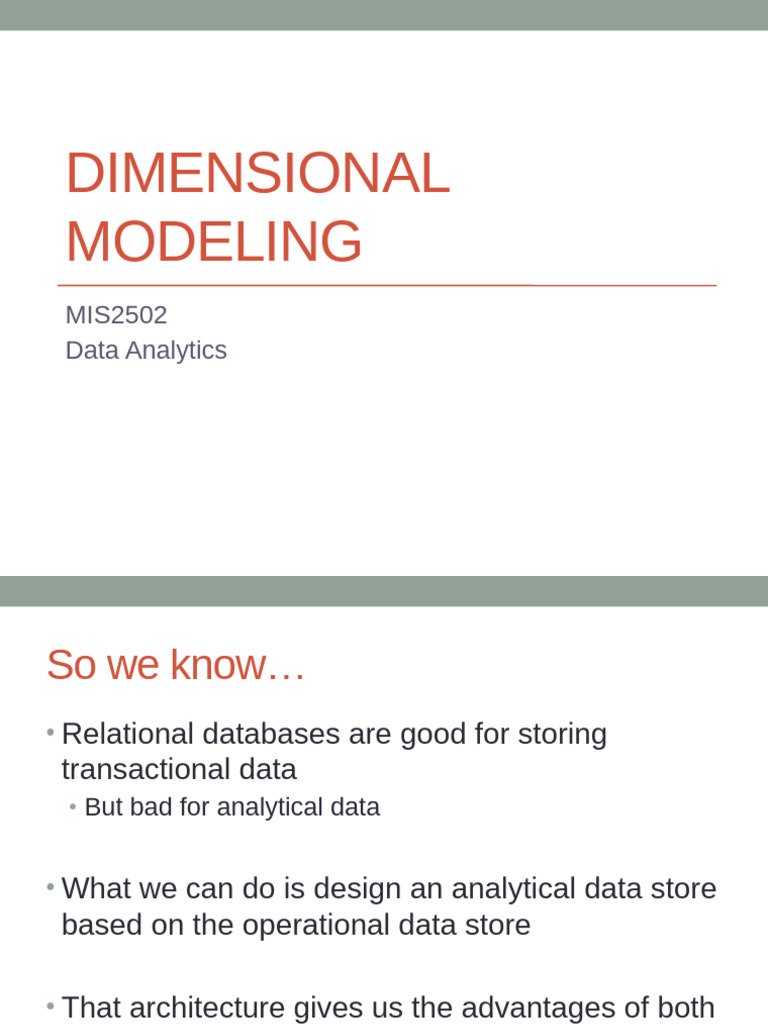 DIMENSIONAL MODELING

MIS2502
Data Analytics

So we know…

• Relational databases are good for storing transactional data
• But bad for analytical data

• What we can do is design an analytical data store based on the operational data store

• That architecture gives us the advantages of both